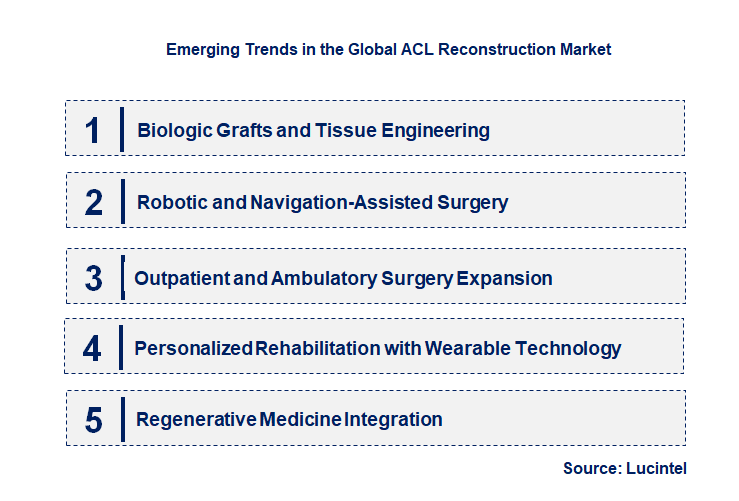 Emerging Trends in the Global ACL Reconstruction Market

1 Biologic Grafts and Tissue Engineering

2 Robotic and Navigation-Assisted Surgery

3 Outpatient and Ambulatory Surgery Expansion

4 Personalized Rehabilitation with Wearable Technology

5 Regenerative Medicine Integration

Source: Lucintel